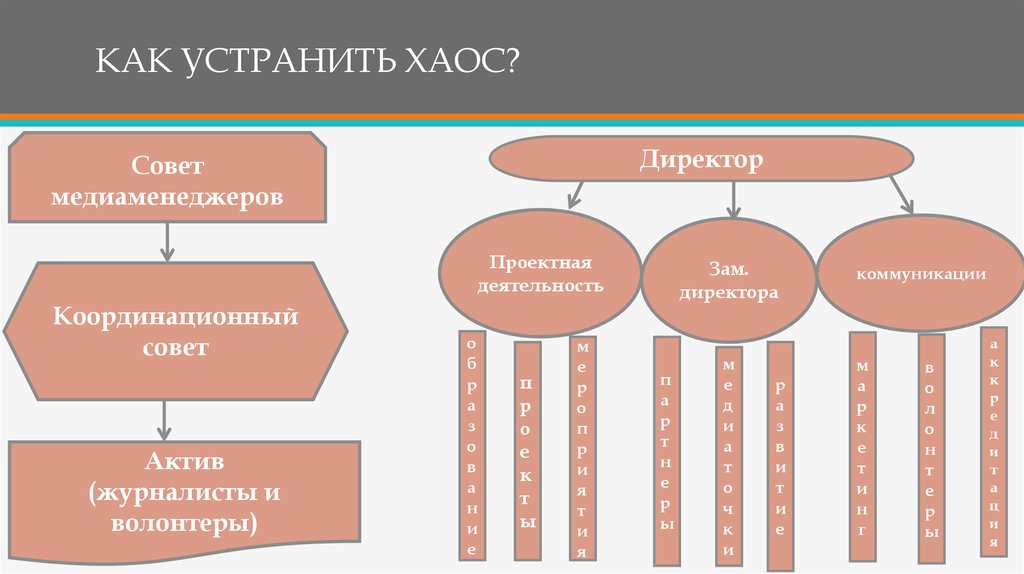 КАК УСТРАНИТЬ ХАОС?

Совет медиаменеджеров

Координационный совет

Актив (журналисты и волонтеры)

Директор

Проектная деятельность

Зам. директора

коммуникации

образование

проекты

мероприятия

партнеры

медиаточки

развитие

маркетинг

волонтеры

аккредитация